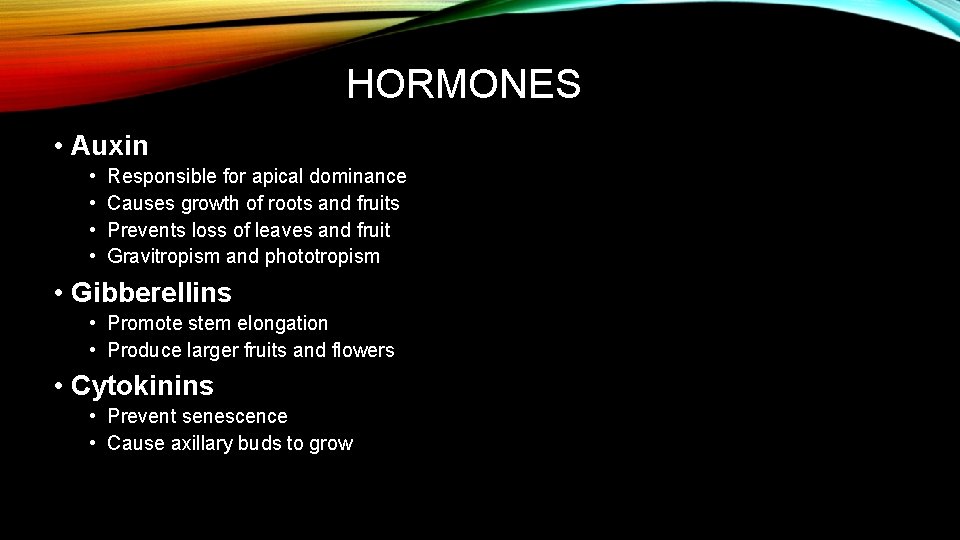 HORMONES

• Auxin
  • Responsible for apical dominance
  • Causes growth of roots and fruits
  • Prevents loss of leaves and fruit
  • Gravitropism and phototropism
• Gibberellins
  • Promote stem elongation
  • Produce larger fruits and flowers
• Cytokinins
  • Prevent senescence
  • Cause axillary buds to grow